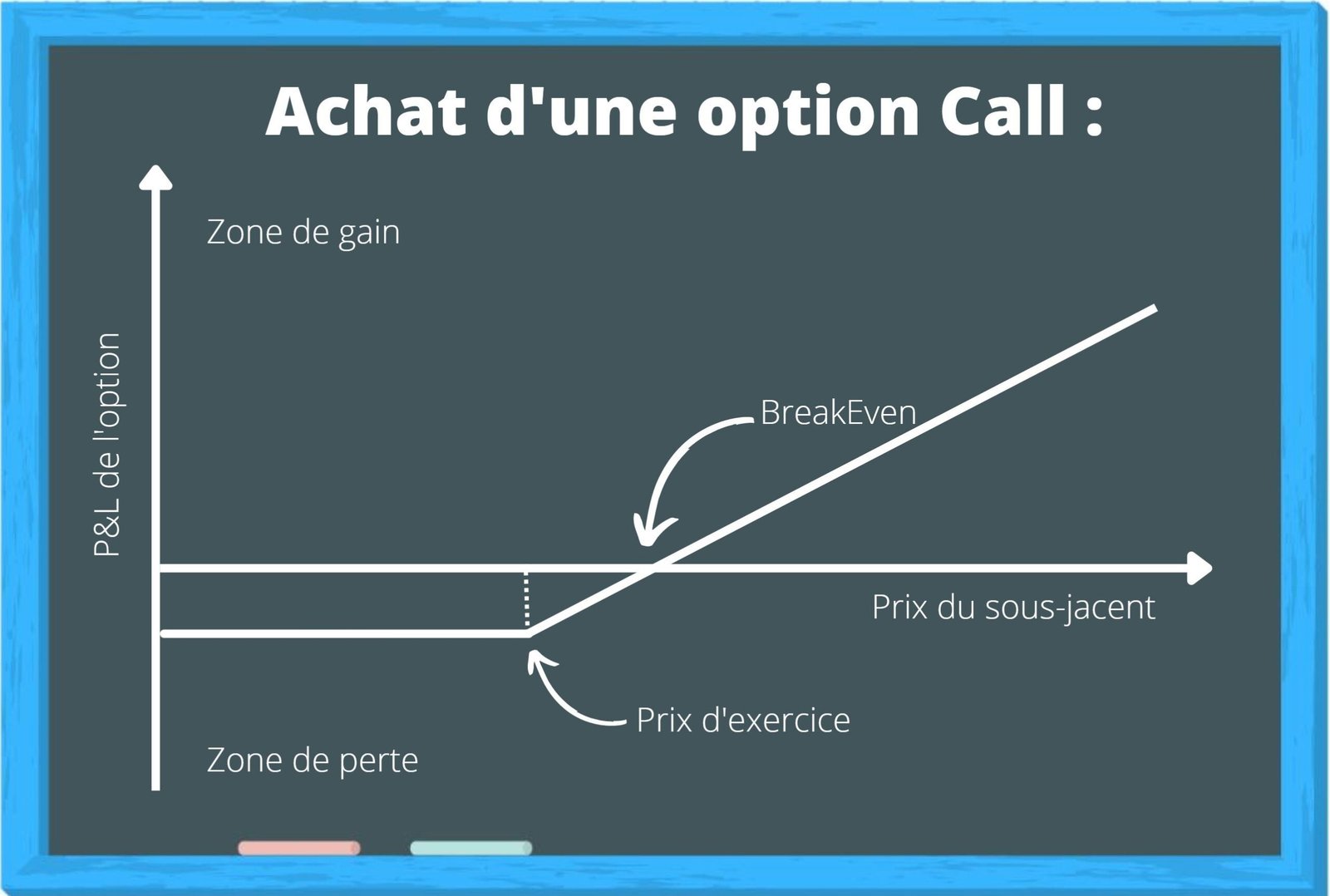 Achat d'une option Call :

Zone de gain

P&L de l'option

BreakEven

Prix du sous-jacent

Prix d'exercice

Zone de perte